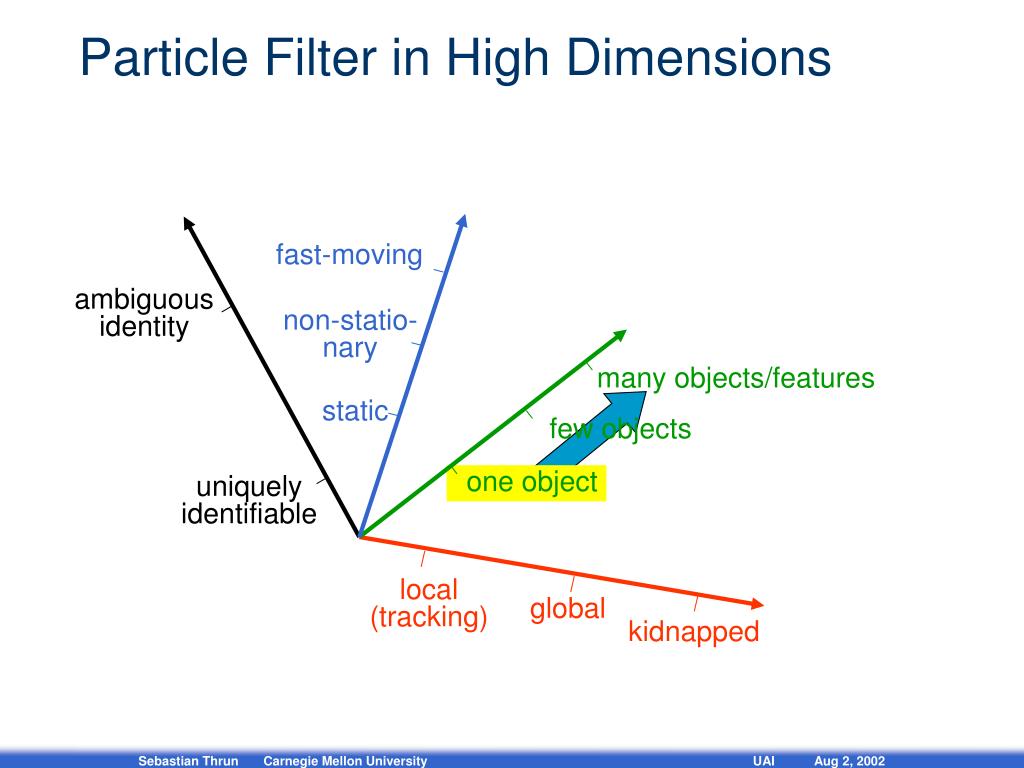 Particle Filter in High Dimensions

ambiguous identity

uniquely identifiable

fast-moving

non-stationary

static

many objects/features

few objects

one object

local (tracking)

global

kidnapped

Sebastian Thrun Carnegie Mellon University UAI Aug 2, 2002